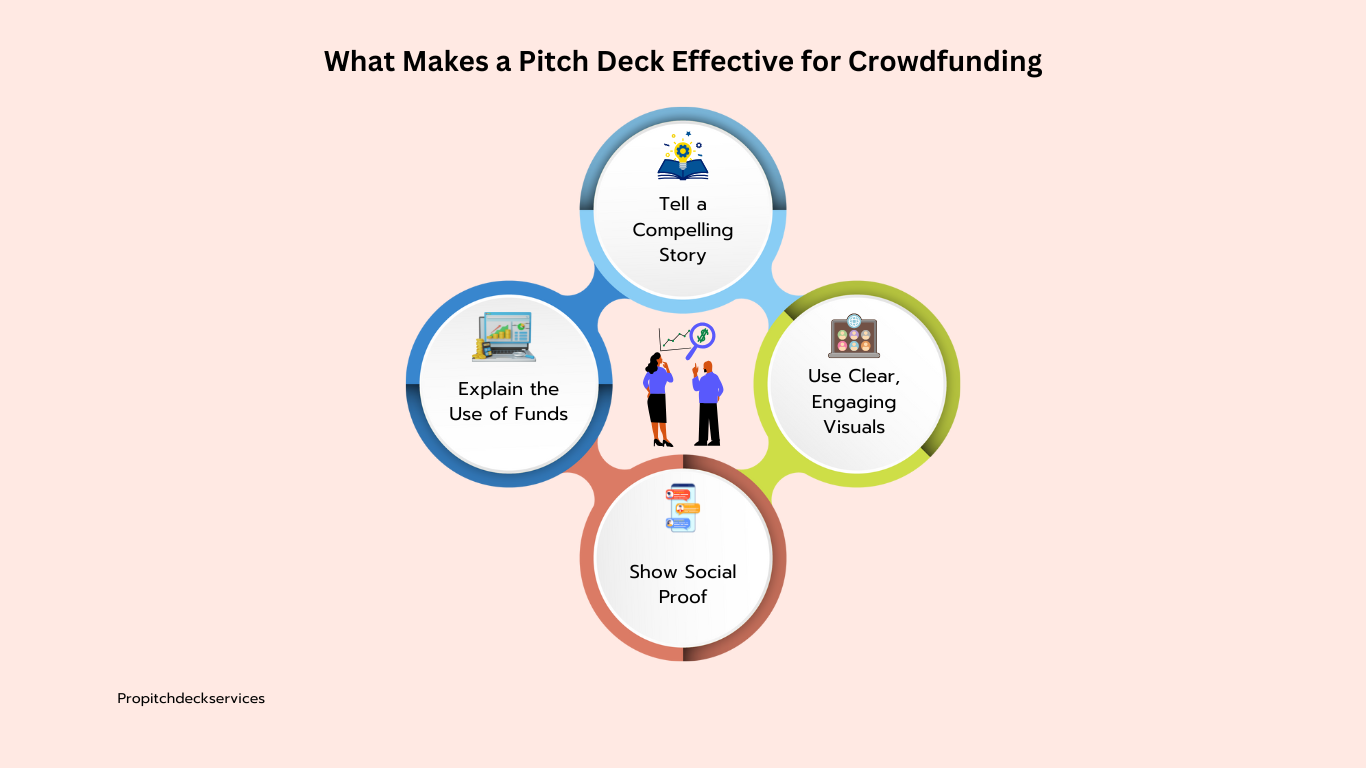 What Makes a Pitch Deck Effective for Crowdfunding

Tell a Compelling Story

Explain the Use of Funds

Use Clear, Engaging Visuals

Show Social Proof

Propitchdeckservices